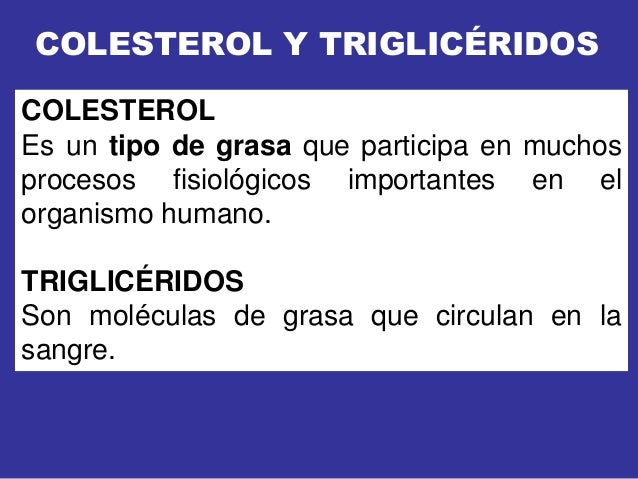 COLESTEROL Y TRIGLICÉRIDOS

COLESTEROL
Es un tipo de grasa que participa en muchos procesos fisiológicos importantes en el organismo humano.

TRIGLICÉRIDOS
Son moléculas de grasa que circulan en la sangre.